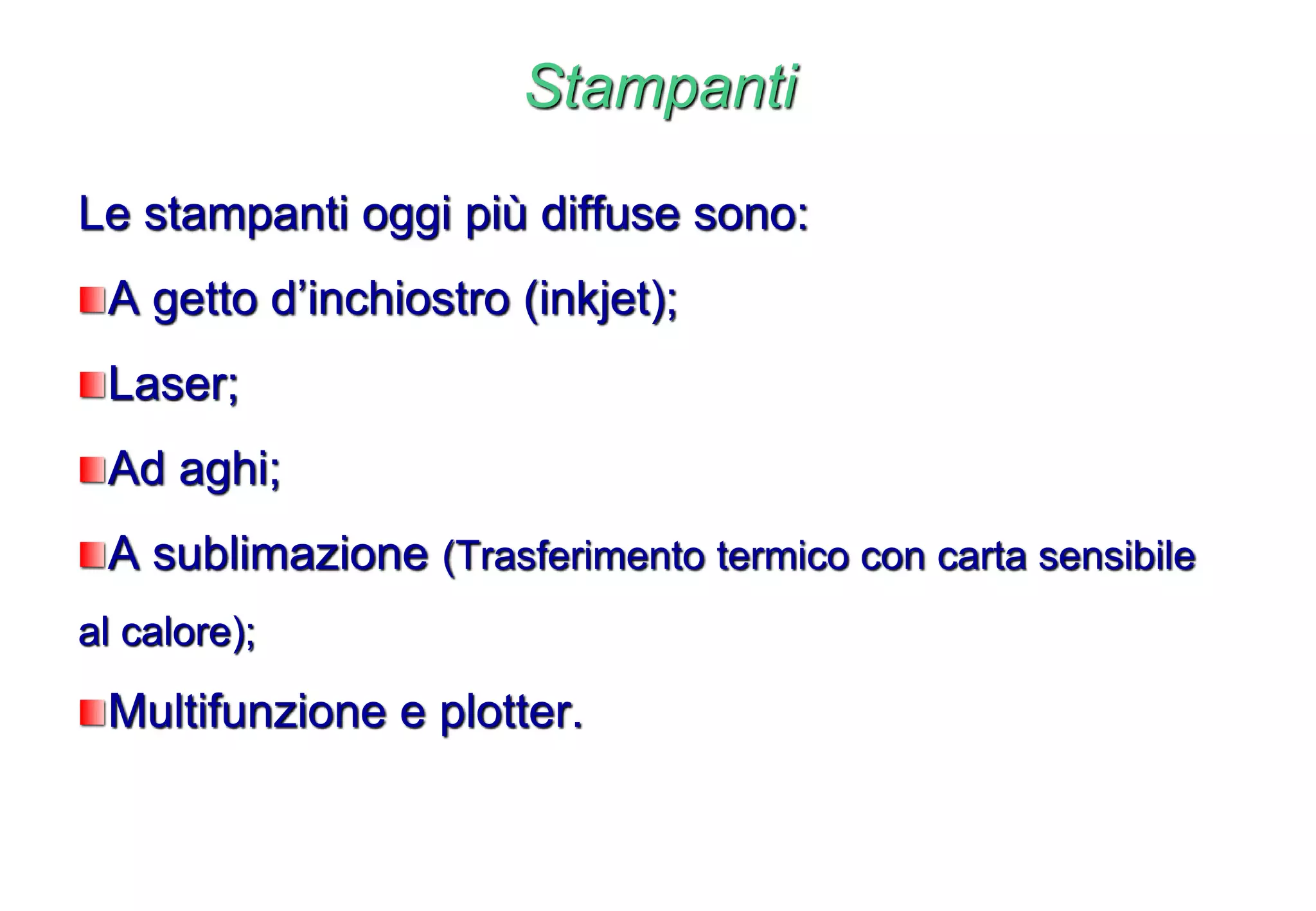 Stampanti

Le stampanti oggi più diffuse sono:

A getto d’inchiostro (inkjet);

Laser;

Ad aghi;

A sublimazione (Trasferimento termico con carta sensibile al calore);

Multifunzione e plotter.